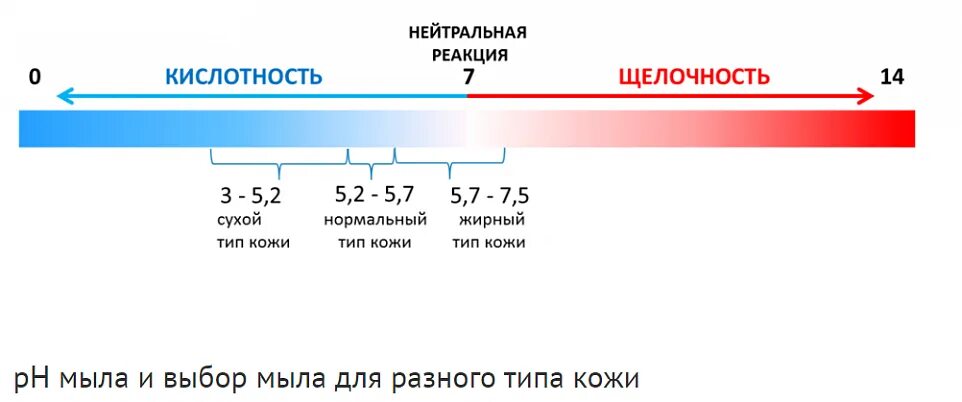 НЕЙТРАЛЬНАЯ РЕАКЦИЯ

0 КИСЛОТНОСТЬ 7 ЩЕЛОЧНОСТЬ 14

3 - 5,2
сухой тип кожи

5,2 - 5,7
нормальный тип кожи

5,7 - 7,5
жирный тип кожи

pH мыла и выбор мыла для разного типа кожи